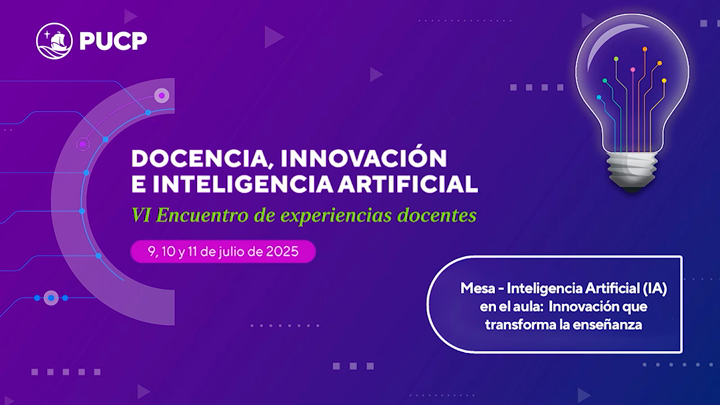 PUCP

DOCENCIA, INNOVACIÓN E INTELIGENCIA ARTIFICIAL

VI Encuentro de experiencias docentes

9, 10 y 11 de julio de 2025

Mesa - Inteligencia Artificial (IA) en el aula: Innovación que transforma la enseñanza